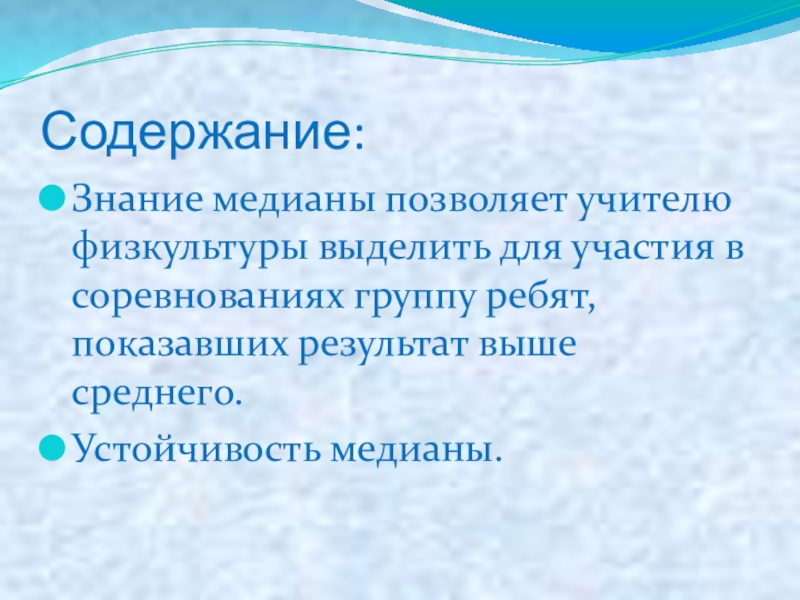 Содержание:

Знание медианы позволяет учителю физкультуры выделить для участия в соревнованиях группу ребят, показавших результат выше среднего.

Устойчивость медианы.